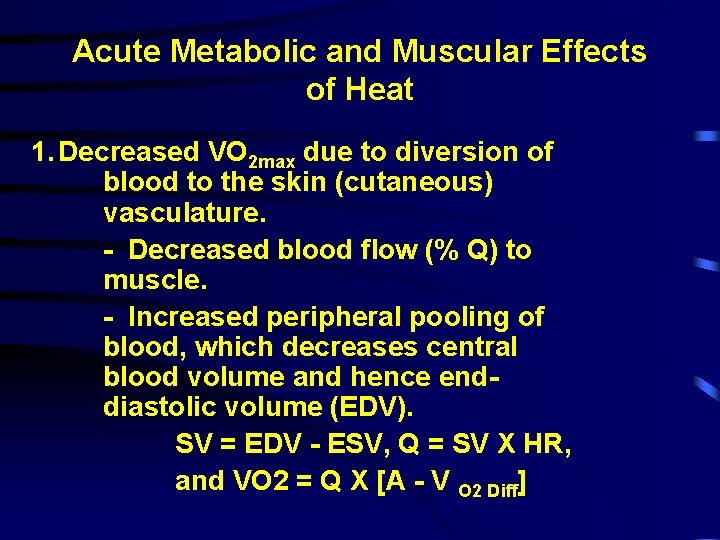 Acute Metabolic and Muscular Effects of Heat

1. Decreased $VO_{2max}$ due to diversion of blood to the skin (cutaneous) vasculature.

- Decreased blood flow (% Q) to muscle.

- Increased peripheral pooling of blood, which decreases central blood volume and hence end-diastolic volume (EDV).

SV = EDV - ESV, Q = SV X HR, and VO2 = Q X [A - V $_{O2\ Diff}$]